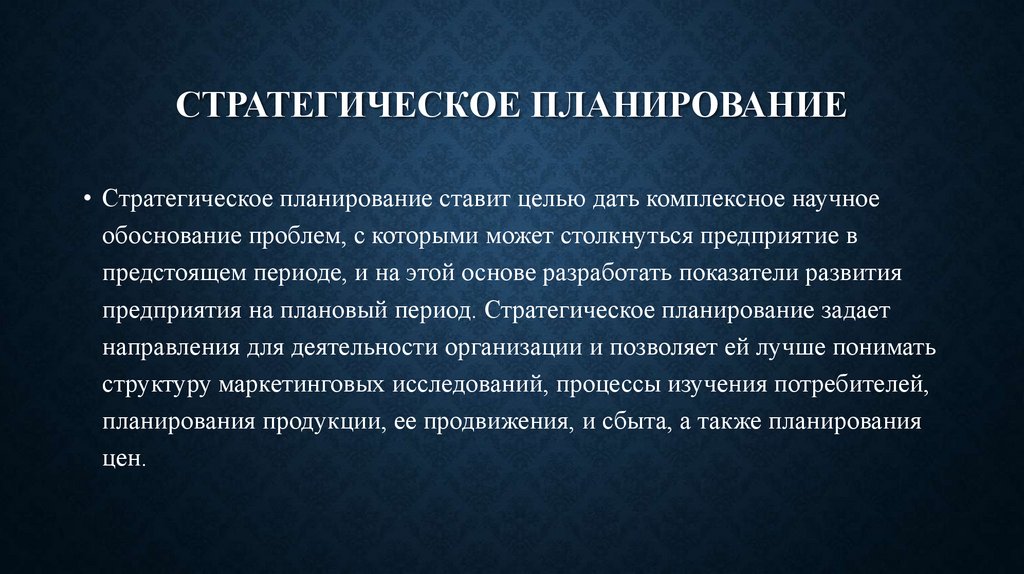 СТРАТЕГИЧЕСКОЕ ПЛАНИРОВАНИЕ

• Стратегическое планирование ставит целью дать комплексное научное обоснование проблем, с которыми может столкнуться предприятие в предстоящем периоде, и на этой основе разработать показатели развития предприятия на плановый период. Стратегическое планирование задает направления для деятельности организации и позволяет ей лучше понимать структуру маркетинговых исследований, процессы изучения потребителей, планирования продукции, ее продвижения, и сбыта, а также планирования цен.